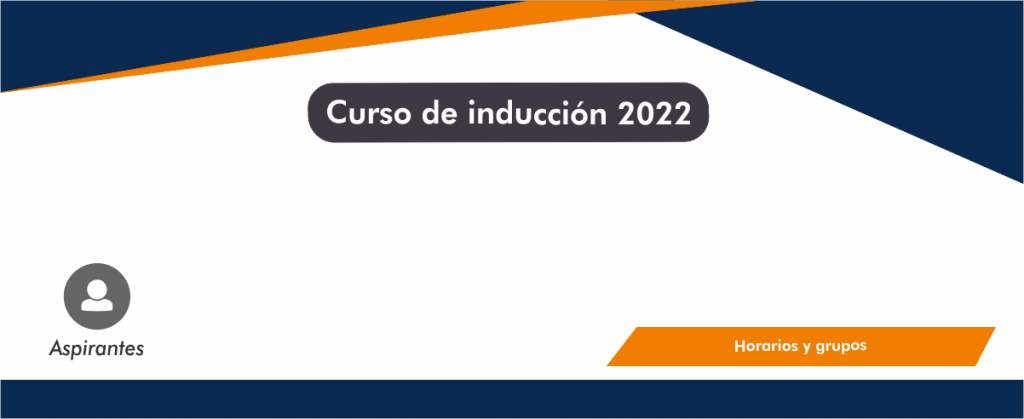 Curso de inducción 2022

Aspirantes

Horarios y grupos